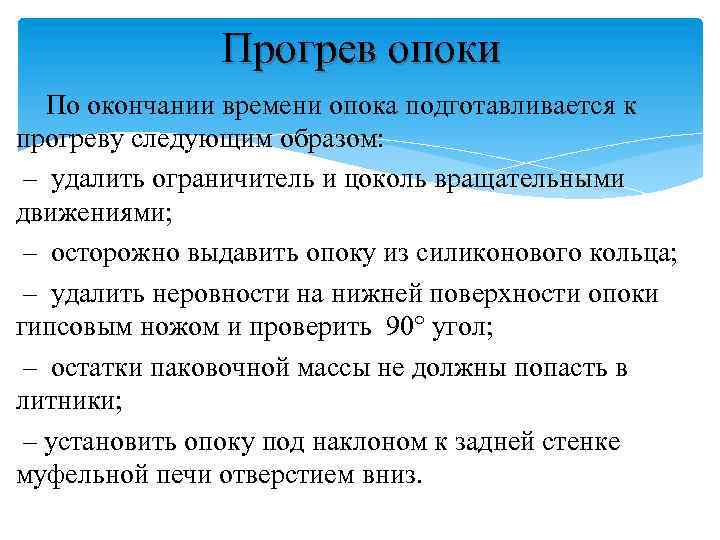 Прогрев опоки

По окончании времени опока подготавливается к прогреву следующим образом:

– удалить ограничитель и цоколь вращательными движениями;

– осторожно выдавить опоку из силиконового кольца;

– удалить неровности на нижней поверхности опоки гипсовым ножом и проверить 90° угол;

– остатки паковочной массы не должны попасть в литники;

– установить опоку под наклоном к задней стенке муфельной печи отверстием вниз.